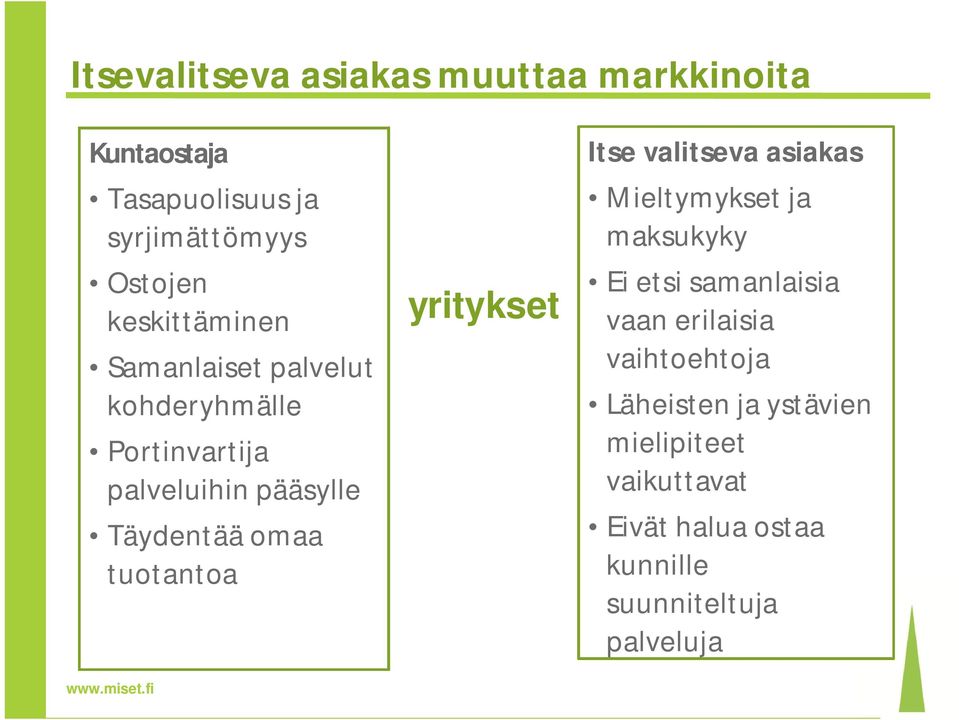 Itsevalitseva asiakas muuttaa markkinoita

Kuntaostaja
• Tasapuolisuus ja syrjimättömyys
• Ostojen keskittäminen
• Samanlaiset palvelut kohderyhmälle
• Portinvartija palveluihin pääsylle
• Täydentää omaa tuotantoa

yritykset

Itse valitseva asiakas
• Mieltymykset ja maksukyky
• Ei etsi samanlaisia vaan erilaisia vaihtoehtoja
• Läheisten ja ystävien mielipiteet vaikuttavat
• Eivät halua ostaa kunnille suunniteltuja palveluja

www.miset.fi